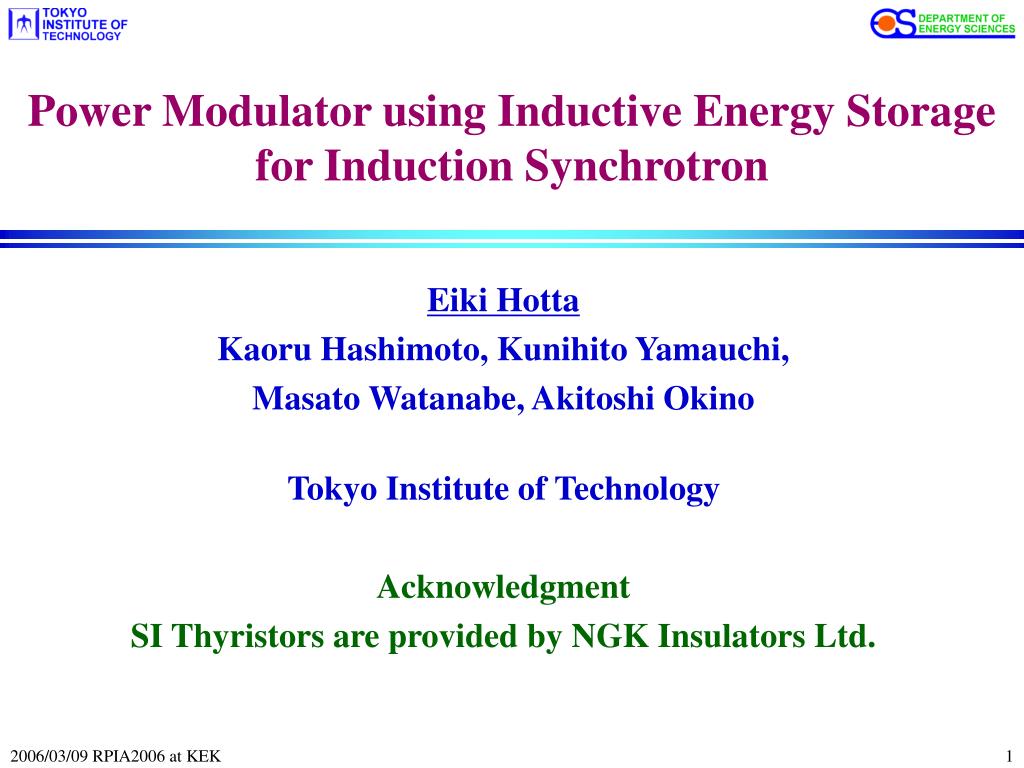 TOKYO INSTITUTE OF TECHNOLOGY

DEPARTMENT OF ENERGY SCIENCES

Power Modulator using Inductive Energy Storage for Induction Synchrotron

Eiki Hotta
Kaoru Hashimoto, Kunihito Yamauchi,
Masato Watanabe, Akitoshi Okino

Tokyo Institute of Technology

Acknowledgment
SI Thyristors are provided by NGK Insulators Ltd.

2006/03/09 RPIA2006 at KEK

1